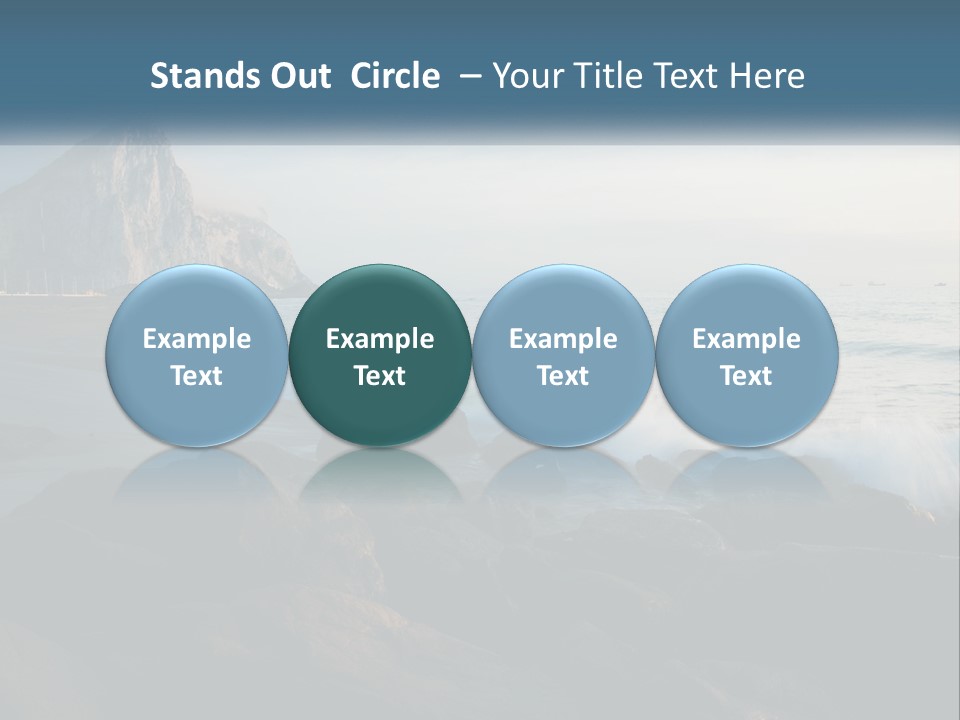 Stands Out Circle – Your Title Text Here

Example Text

Example Text

Example Text

Example Text